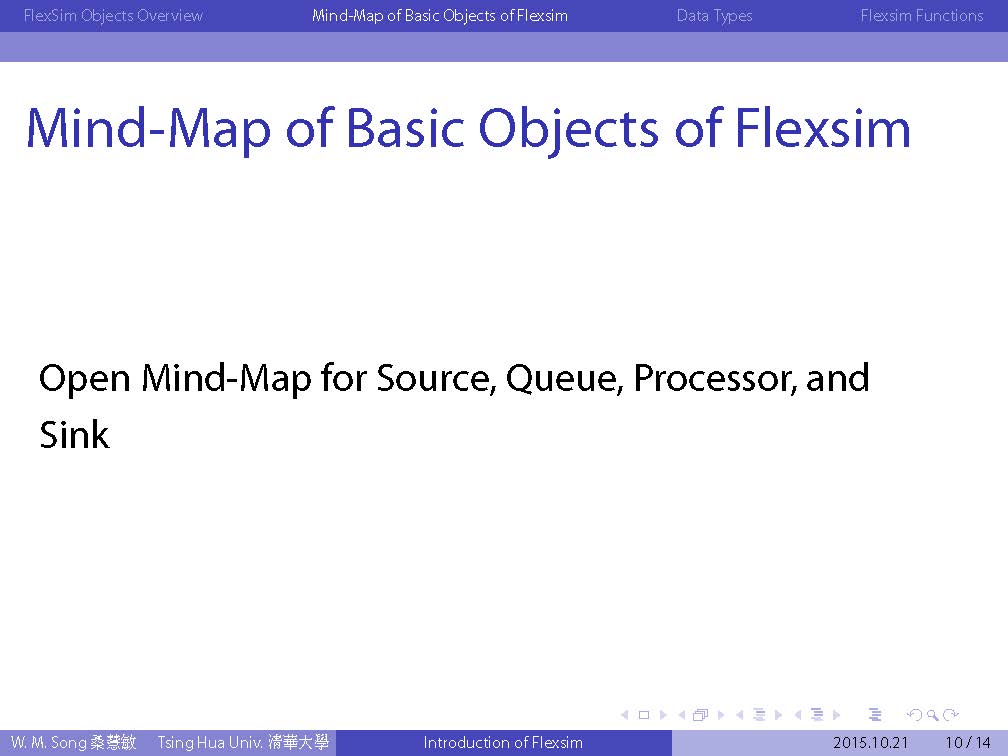 FlexSim Objects Overview Mind-Map of Basic Objects of Flexsim Data Types Flexsim Functions

Mind-Map of Basic Objects of Flexsim

Open Mind-Map for Source, Queue, Processor, and Sink

W. M. Song 桑慧敏 Tsing Hua Univ. 清華大學 Introduction of Flexsim 2015.10.21 10 / 14